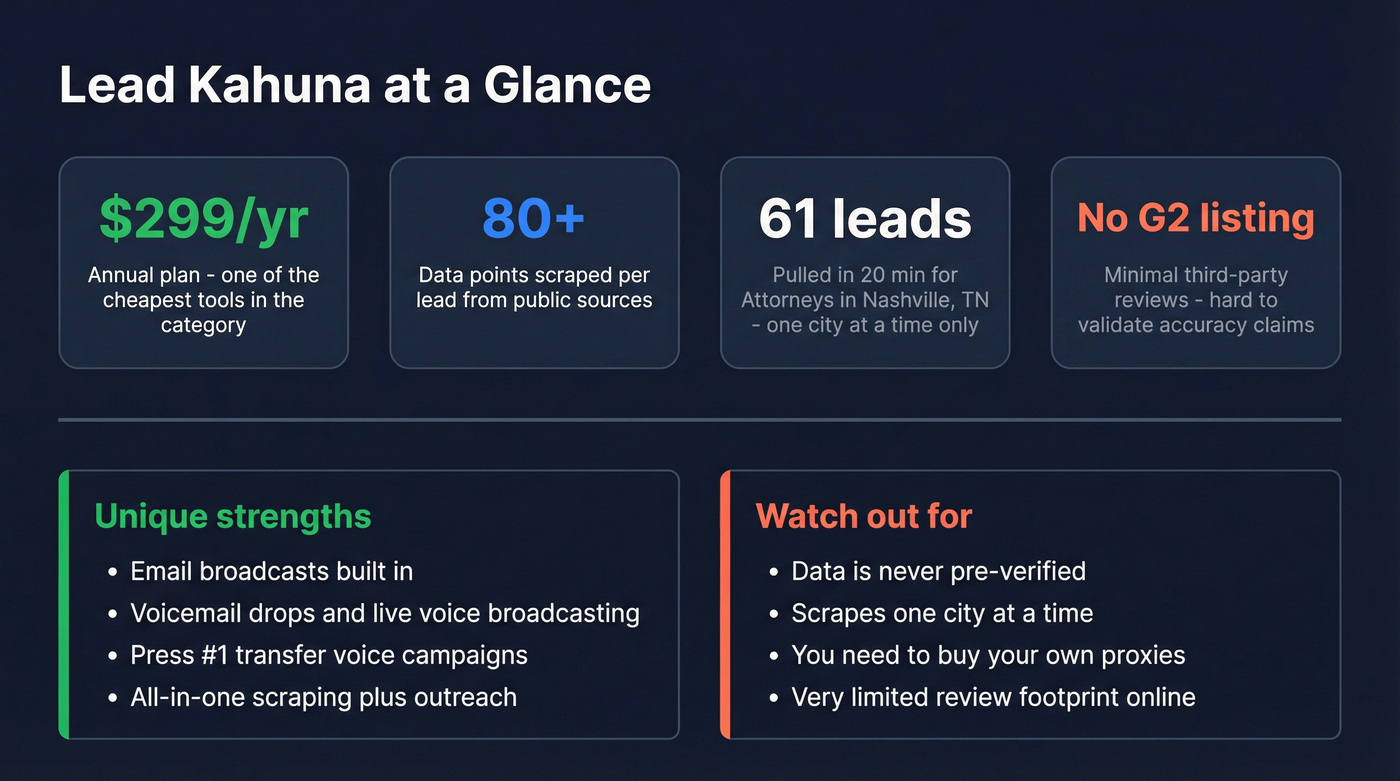 Lead Kahuna at a Glance

$299/yr
Annual plan - one of the cheapest tools in the category

80+
Data points scraped per lead from public sources

61 leads
Pulled in 20 min for Attorneys in Nashville, TN - one city at a time only

No G2 listing
Minimal third-party reviews - hard to validate accuracy claims

Unique strengths
• Email broadcasts built in
• Voicemail drops and live voice broadcasting
• Press #1 transfer voice campaigns
• All-in-one scraping plus outreach

Watch out for
• Data is never pre-verified
• Scrapes one city at a time
• You need to buy your own proxies
• Very limited review footprint online